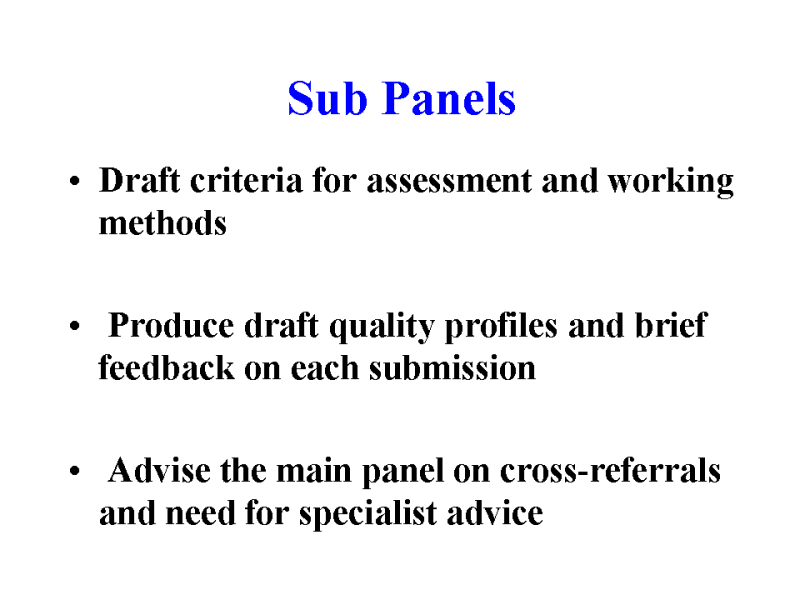 Sub Panels

• Draft criteria for assessment and working methods

• Produce draft quality profiles and brief feedback on each submission

• Advise the main panel on cross-referrals and need for specialist advice